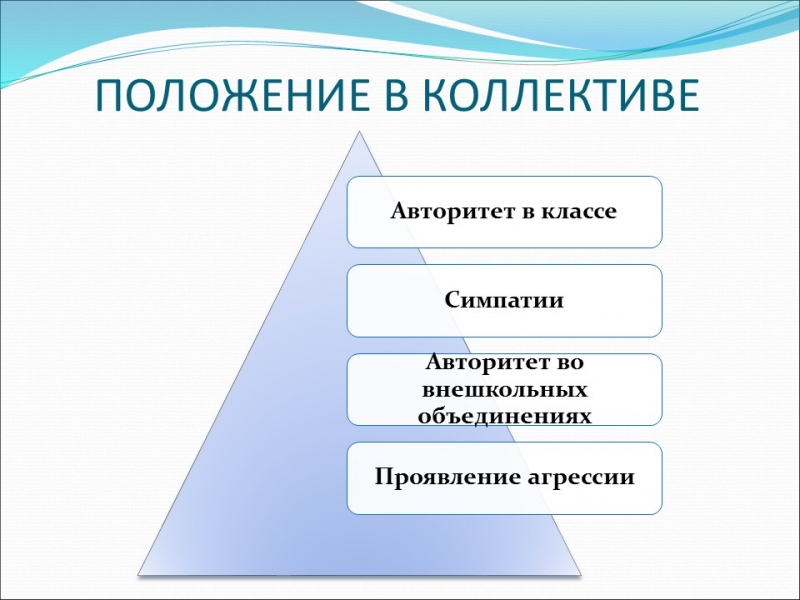 ПОЛОЖЕНИЕ В КОЛЛЕКТИВЕ

Авторитет в классе

Симпатии

Авторитет во внешкольных объединениях

Проявление агрессии